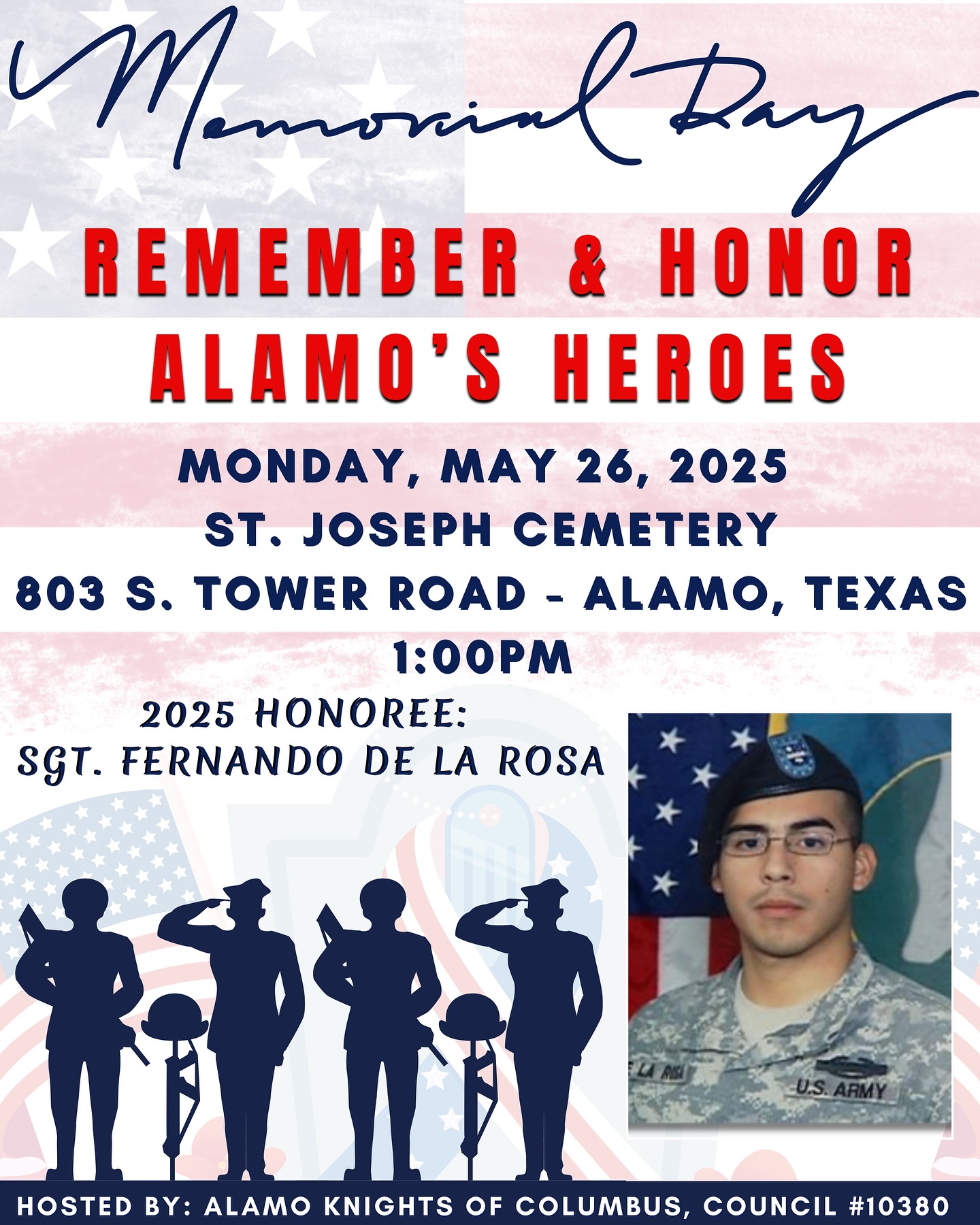 Memorial Day

REMEMBER & HONOR
ALAMO'S HEROES

MONDAY, MAY 26, 2025
ST. JOSEPH CEMETERY
803 S. TOWER ROAD - ALAMO, TEXAS
1:00PM

2025 HONOREE:
SGT. FERNANDO DE LA ROSA

E LA ROSA
U.S. ARMY

HOSTED BY: ALAMO KNIGHTS OF COLUMBUS, COUNCIL #10380